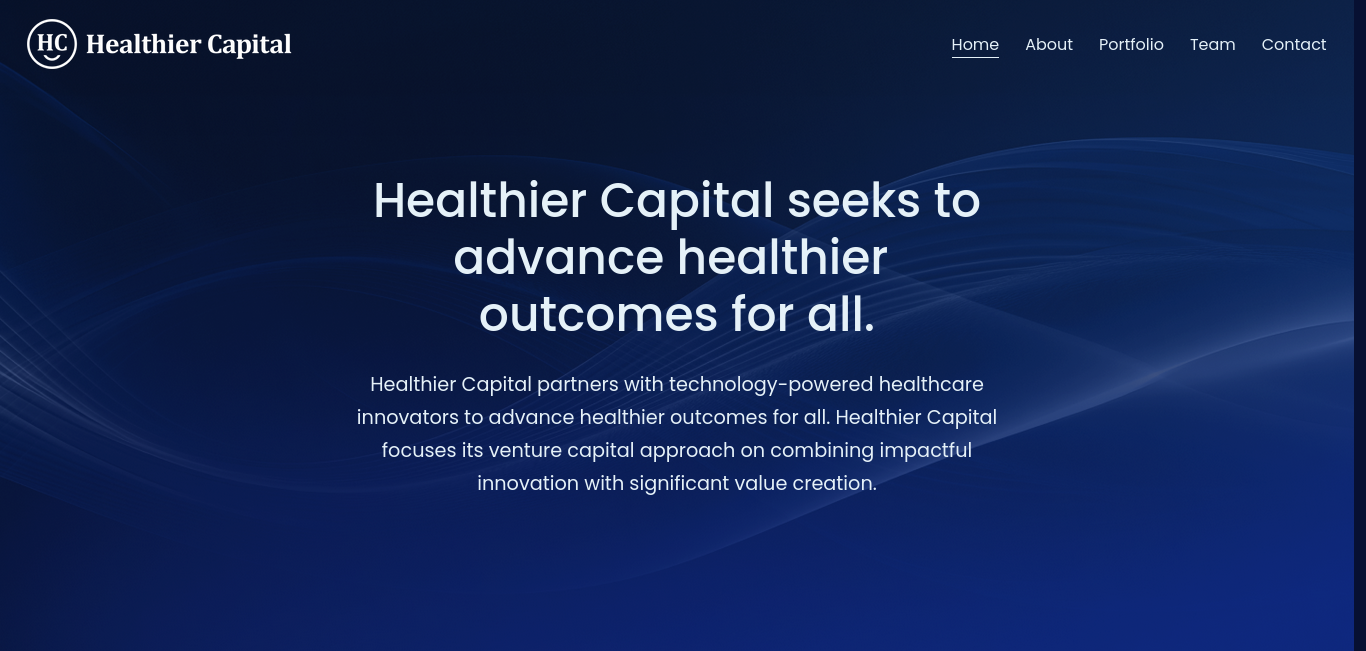 HC Healthier Capital

Home About Portfolio Team Contact

Healthier Capital seeks to advance healthier outcomes for all.

Healthier Capital partners with technology-powered healthcare innovators to advance healthier outcomes for all. Healthier Capital focuses its venture capital approach on combining impactful innovation with significant value creation.